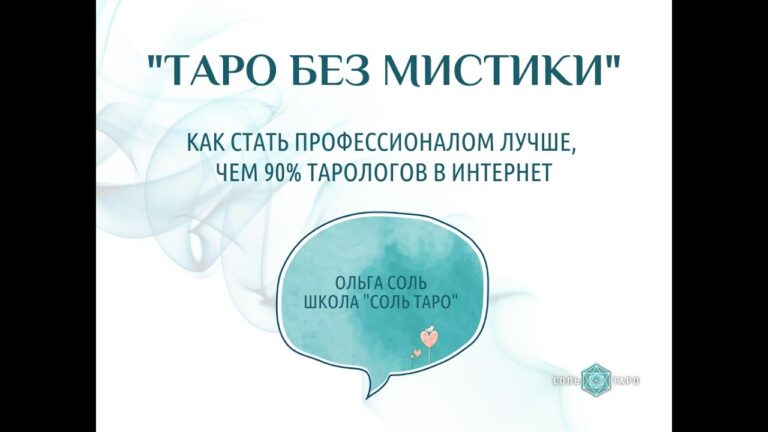 "ТАРО БЕЗ МИСТИКИ"

КАК СТАТЬ ПРОФЕССИОНАЛОМ ЛУЧШЕ, ЧЕМ 90% ТАРОЛОГОВ В ИНТЕРНЕТ

ОЛЬГА СОЛЬ
ШКОЛА "СОЛЬ ТАРО"

СОЛЬ ТАРО